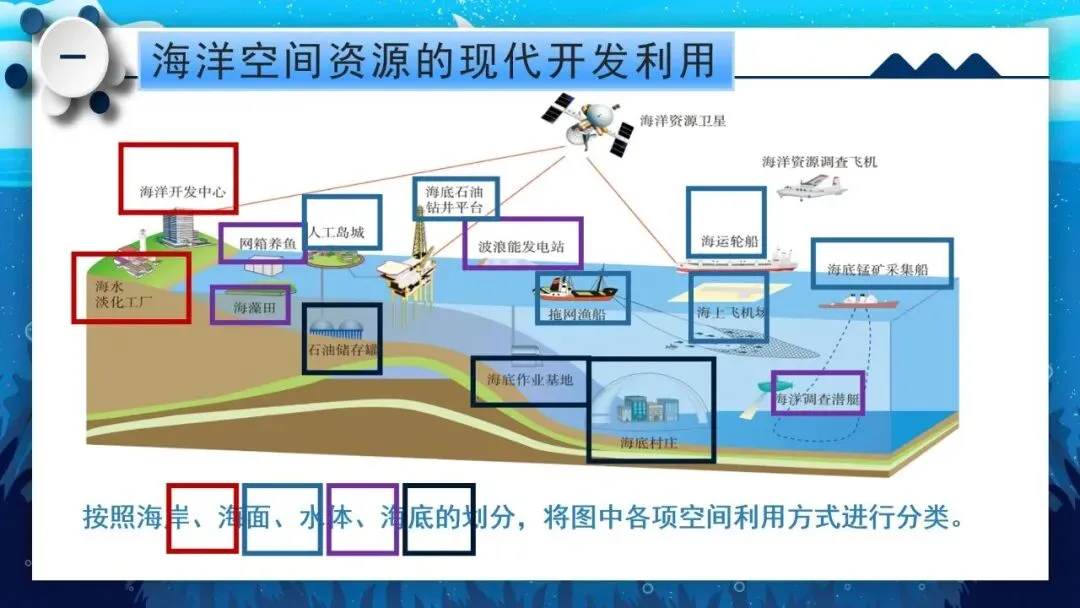 一 海洋空间资源的现代开发利用

海洋资源卫星

海洋资源调查飞机

海洋开发中心

海底石油钻井平台

网箱养鱼

人工岛城

波浪能发电站

海运轮船

海底锰矿采集船

海水淡化工厂

海藻田

拖网渔船

海上飞机场

石油储存罐

海底作业基地

海洋调查潜艇

海底村庄

按照海岸、海面、水体、海底的划分，将图中各项空间利用方式进行分类。